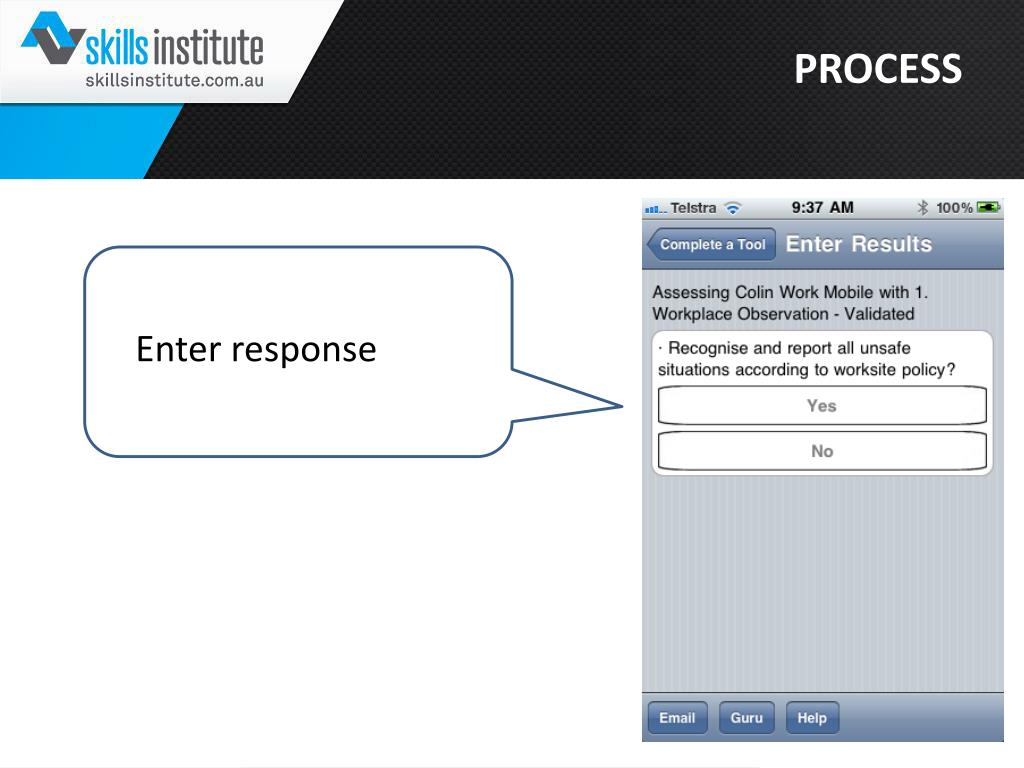 skills institute
skillsinstitute.com.au

PROCESS

Enter response

Telstra 9:37 AM 100%

Complete a Tool Enter Results

Assessing Colin Work Mobile with 1. Workplace Observation - Validated

· Recognise and report all unsafe situations according to worksite policy?

Yes

No

Email Guru Help